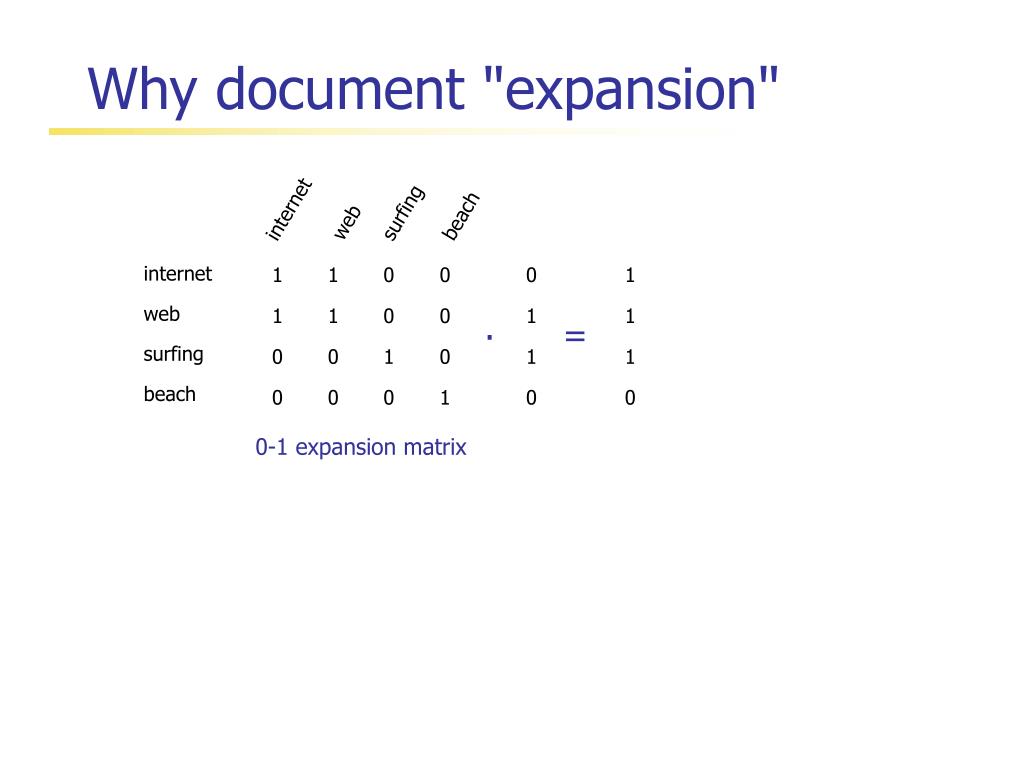 Why document "expansion"

|  | internet | web | surfing | beach |  |  |  |  |
|---|---|---|---|---|---|---|---|---|
| internet | 1 | 1 | 0 | 0 |  | 0 |  | 1 |
| web | 1 | 1 | 0 | 0 | · | 1 | = | 1 |
| surfing | 0 | 0 | 1 | 0 |  | 1 |  | 1 |
| beach | 0 | 0 | 0 | 1 |  | 0 |  | 0 |

0-1 expansion matrix